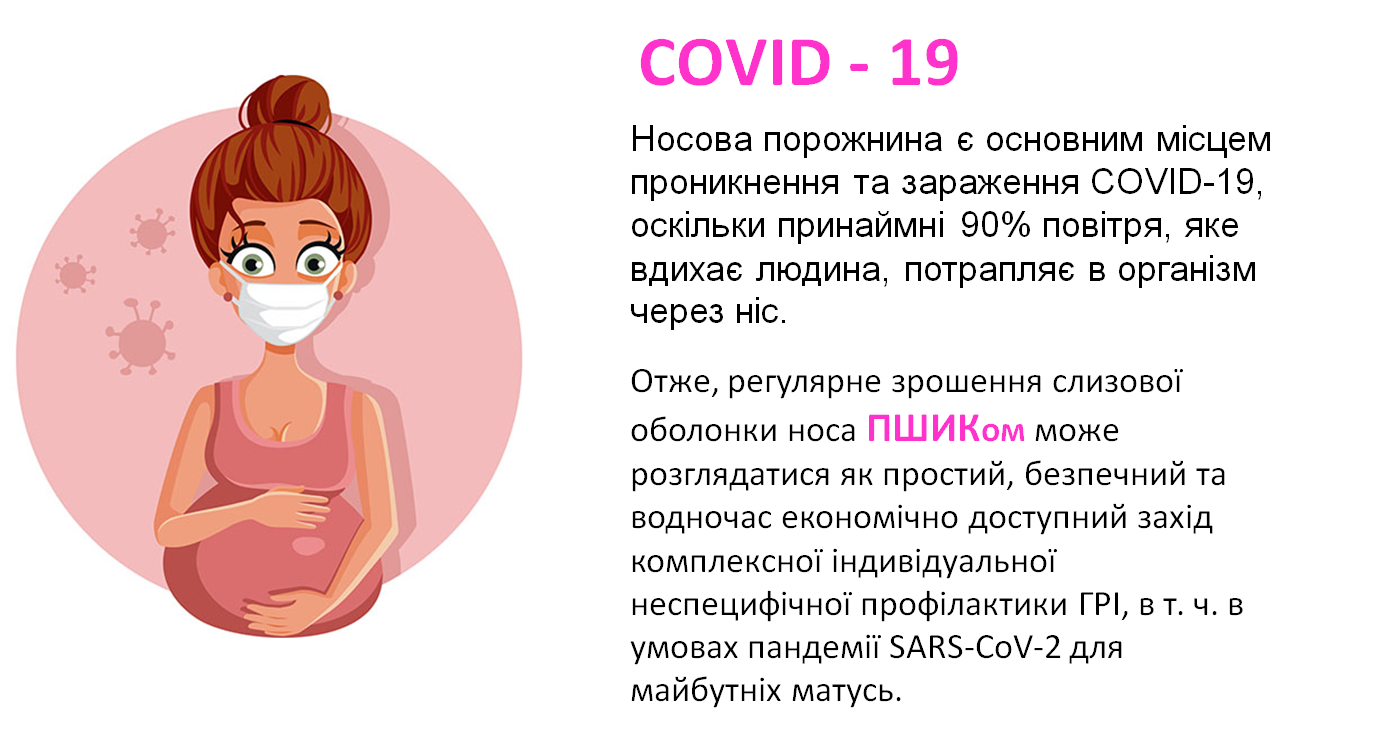 COVID - 19

Носова порожнина є основним місцем проникнення та зараження COVID-19, оскільки принаймні 90% повітря, яке вдихає людина, потрапляє в організм через ніс.

Отже, регулярне зрошення слизової оболонки носа ПШИКом може розглядатися як простий, безпечний та водночас економічно доступний захід комплексної індивідуальної неспецифічної профілактики ГРІ, в т. ч. в умовах пандемії SARS-CoV-2 для майбутніх матусь.